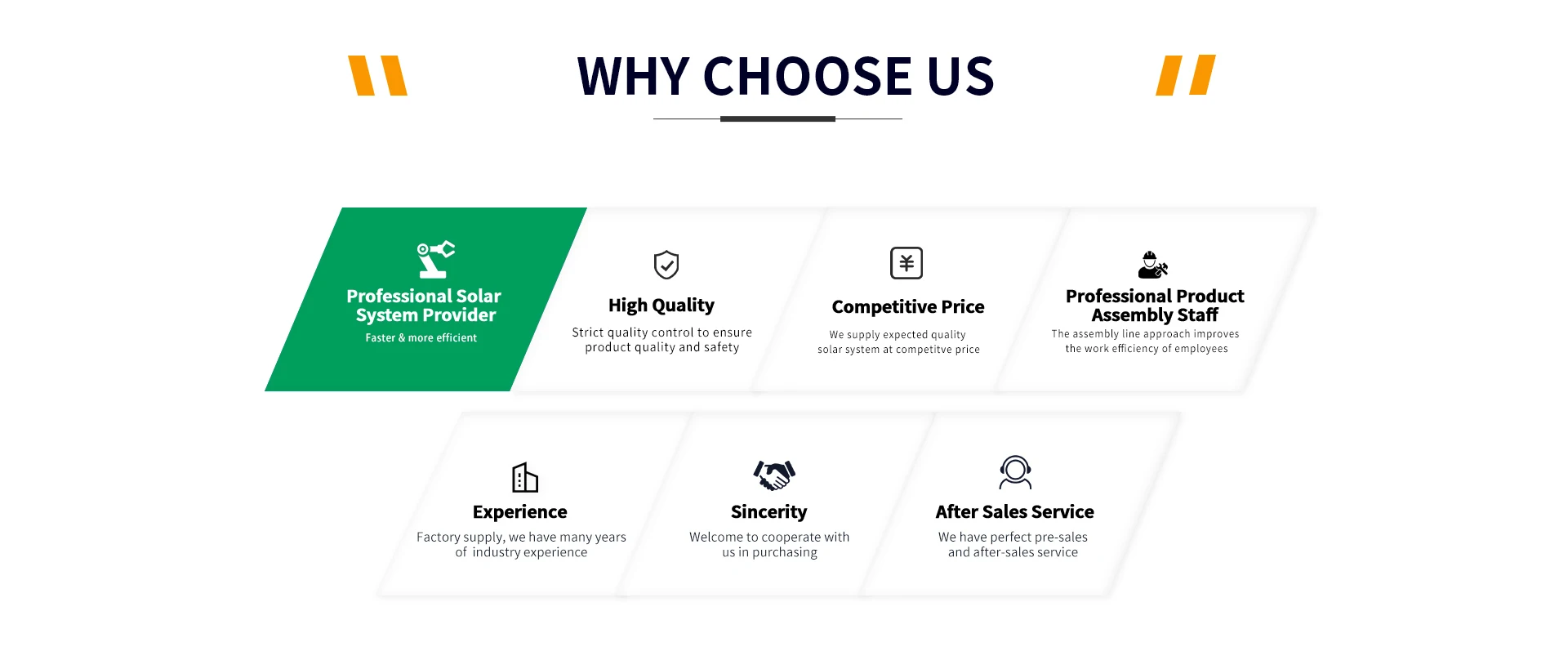 WHY CHOOSE US

Professional Solar System Provider
Faster & more efficient

High Quality
Strict quality control to ensure product quality and safety

Competitive Price
We supply expected quality solar system at competitve price

Professional Product Assembly Staff
The assembly line approach improves the work efficiency of employees

Experience
Factory supply, we have many years of industry experience

Sincerity
Welcome to cooperate with us in purchasing

After Sales Service
We have perfect pre-sales and after-sales service